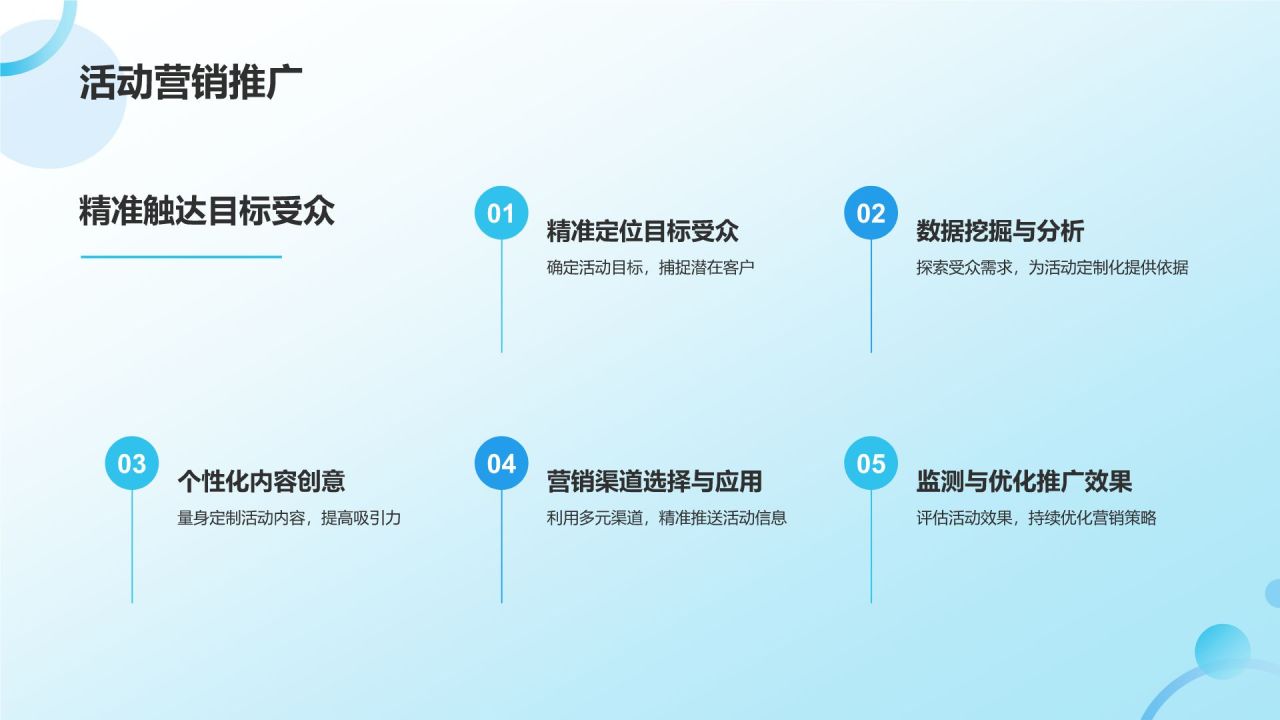 活动营销推广

精准触达目标受众

01
精准定位目标受众
确定活动目标，捕捉潜在客户

02
数据挖掘与分析
探索受众需求，为活动定制化提供依据

03
个性化内容创意
量身定制活动内容，提高吸引力

04
营销渠道选择与应用
利用多元渠道，精准推送活动信息

05
监测与优化推广效果
评估活动效果，持续优化营销策略